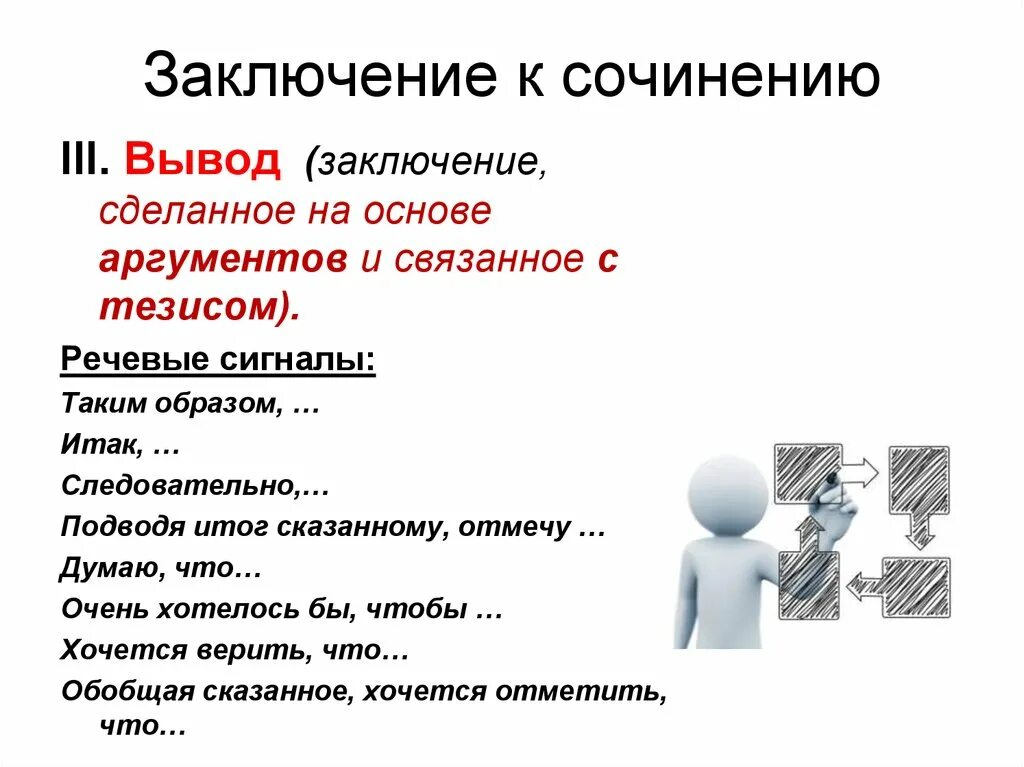 Заключение к сочинению

III. Вывод (заключение, сделанное на основе аргументов и связанное с тезисом).

Речевые сигналы:

Таким образом, …

Итак, …

Следовательно,…

Подводя итог сказанному, отмечу …

Думаю, что…

Очень хотелось бы, чтобы …

Хочется верить, что…

Обобщая сказанное, хочется отметить, что…